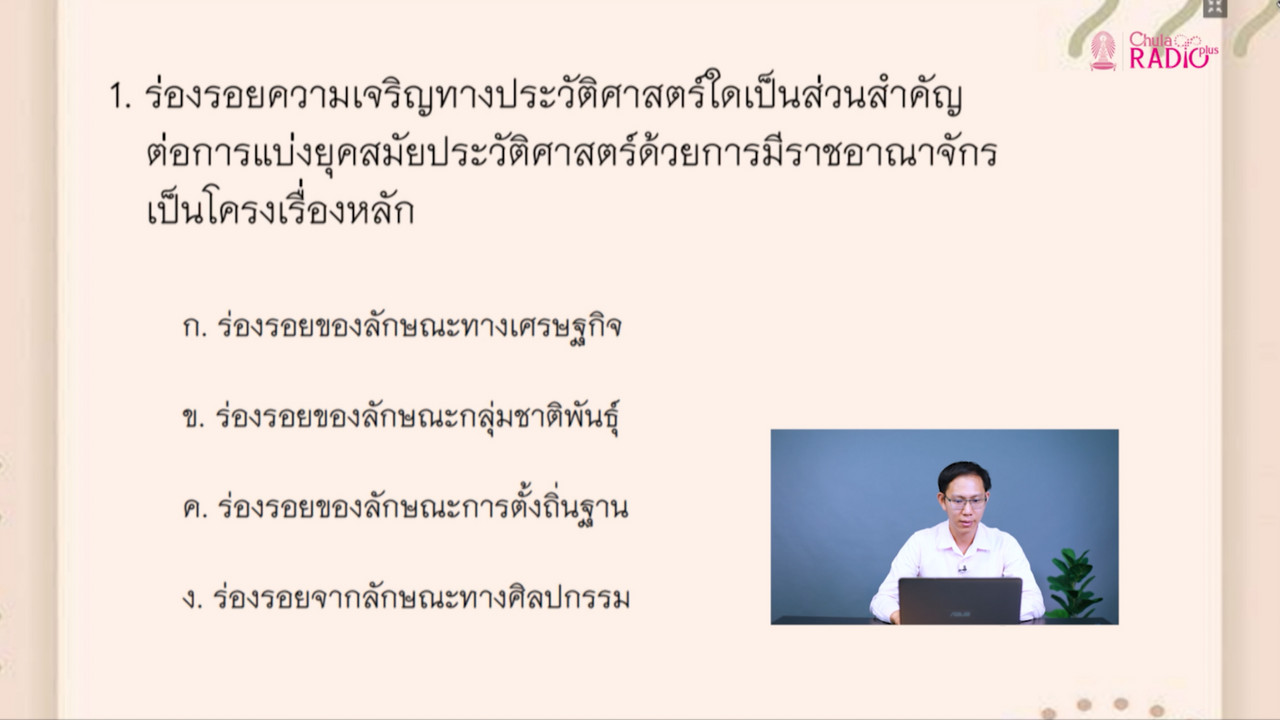 Chula RADIO plus

1. ร่องรอยความเจริญทางประวัติศาสตร์ใดเป็นส่วนสำคัญต่อการแบ่งยุคสมัยประวัติศาสตร์ด้วยการมีราชอาณาจักรเป็นโครงเรื่องหลัก

ก. ร่องรอยของลักษณะทางเศรษฐกิจ

ข. ร่องรอยของลักษณะกลุ่มชาติพันธุ์

ค. ร่องรอยของลักษณะการตั้งถิ่นฐาน

ง. ร่องรอยจากลักษณะทางศิลปกรรม

ASUS